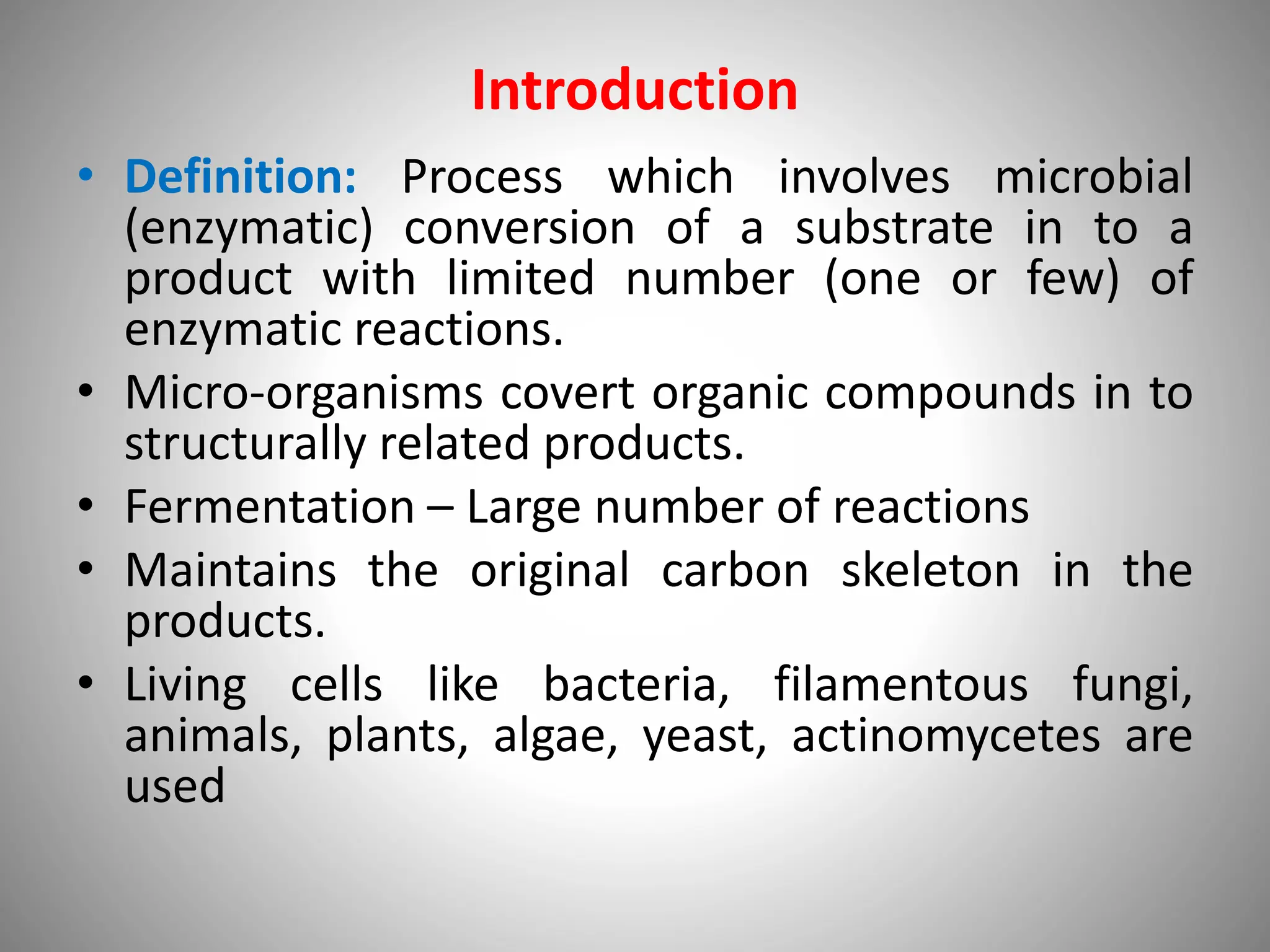 Introduction

• Definition: Process which involves microbial (enzymatic) conversion of a substrate in to a product with limited number (one or few) of enzymatic reactions.

• Micro-organisms covert organic compounds in to structurally related products.

• Fermentation – Large number of reactions

• Maintains the original carbon skeleton in the products.

• Living cells like bacteria, filamentous fungi, animals, plants, algae, yeast, actinomycetes are used